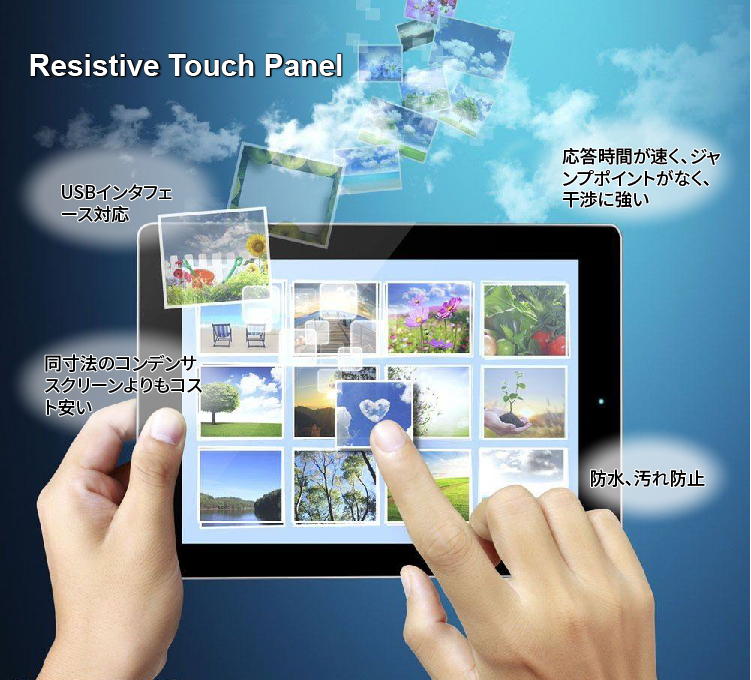 Resistive Touch Panel

USBインタフェース対応

応答時間が速く、ジャンプポイントがなく、干渉に強い

同寸法のコンデンサスクリーンよりもコスト安い

防水、汚れ防止